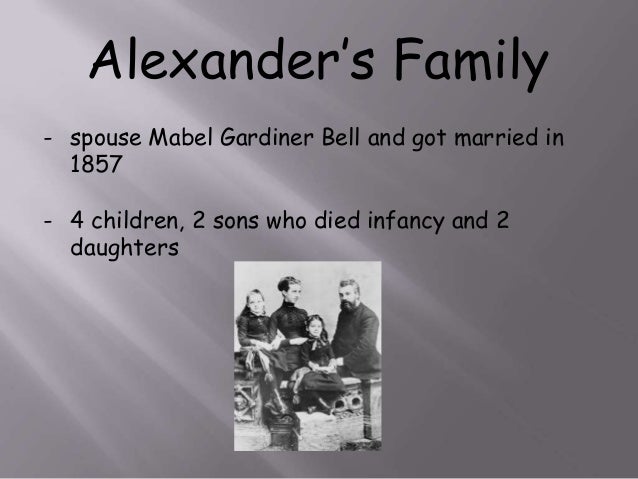 Alexander's Family

- spouse Mabel Gardiner Bell and got married in 1857

- 4 children, 2 sons who died infancy and 2 daughters